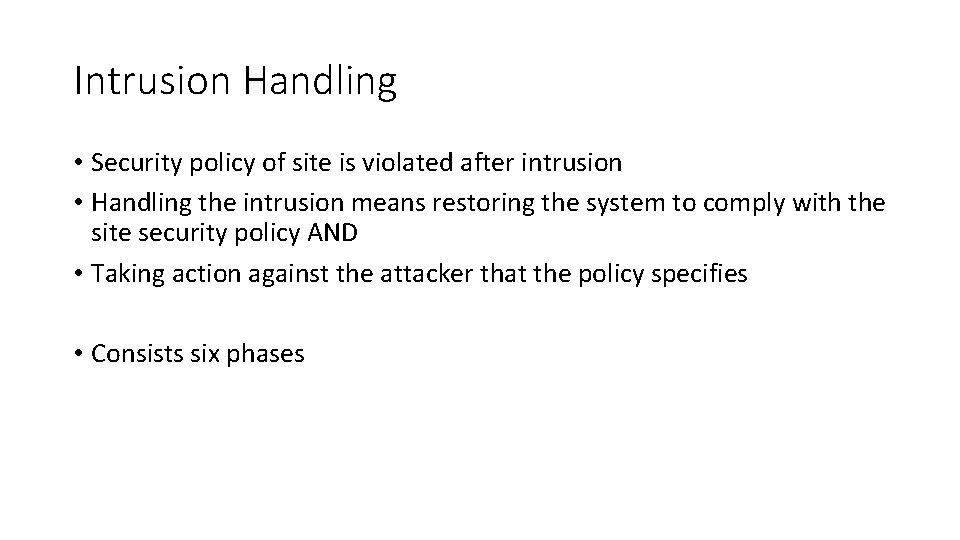 Intrusion Handling

• Security policy of site is violated after intrusion
• Handling the intrusion means restoring the system to comply with the site security policy AND
• Taking action against the attacker that the policy specifies

• Consists six phases